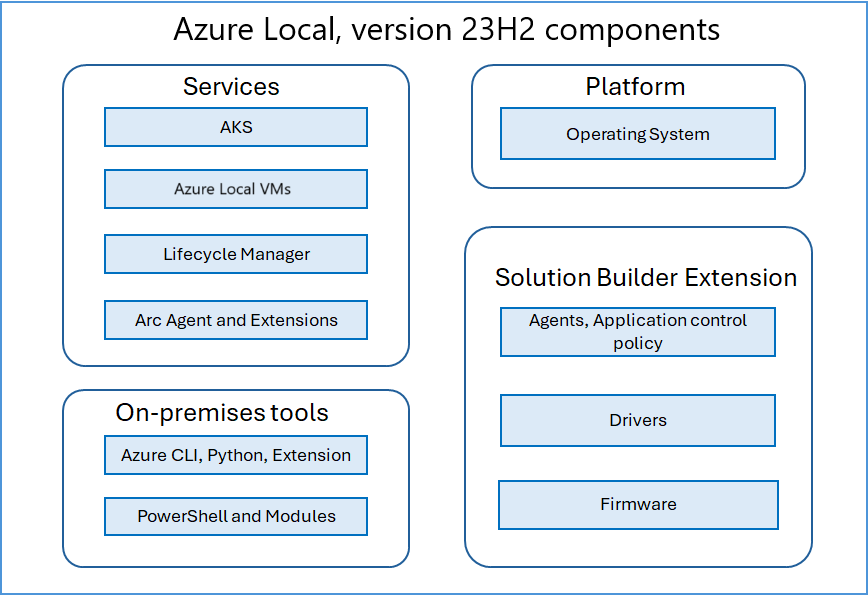 Azure Local, version 23H2 components

Services

AKS

Azure Local VMs

Lifecycle Manager

Arc Agent and Extensions

On-premises tools

Azure CLI, Python, Extension

PowerShell and Modules

Platform

Operating System

Solution Builder Extension

Agents, Application control policy

Drivers

Firmware